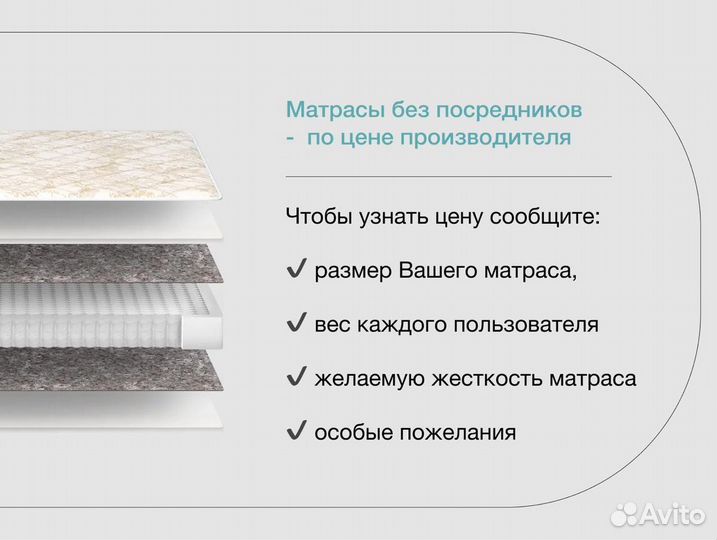 Матрасы без посредников
- по цене производителя

Чтобы узнать цену сообщите:

✔ размер Вашего матраса,

✔ вес каждого пользователя

✔ желаемую жесткость матраса

✔ особые пожелания

Avito